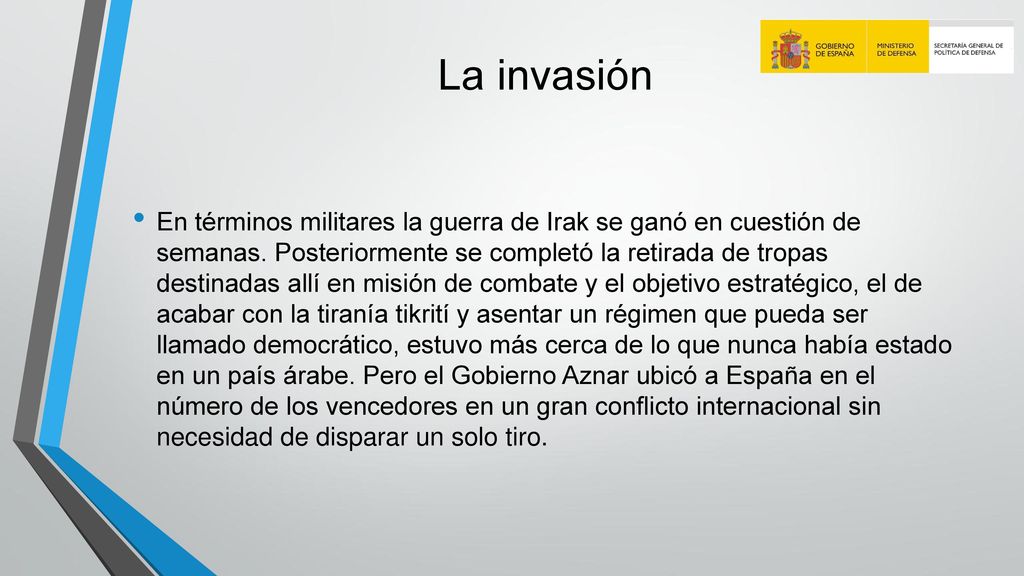 GOBIERNO DE ESPAÑA
MINISTERIO DE DEFENSA
SECRETARÍA GENERAL DE POLÍTICA DE DEFENSA

La invasión

• En términos militares la guerra de Irak se ganó en cuestión de semanas. Posteriormente se completó la retirada de tropas destinadas allí en misión de combate y el objetivo estratégico, el de acabar con la tiranía tikrití y asentar un régimen que pueda ser llamado democrático, estuvo más cerca de lo que nunca había estado en un país árabe. Pero el Gobierno Aznar ubicó a España en el número de los vencedores en un gran conflicto internacional sin necesidad de disparar un solo tiro.